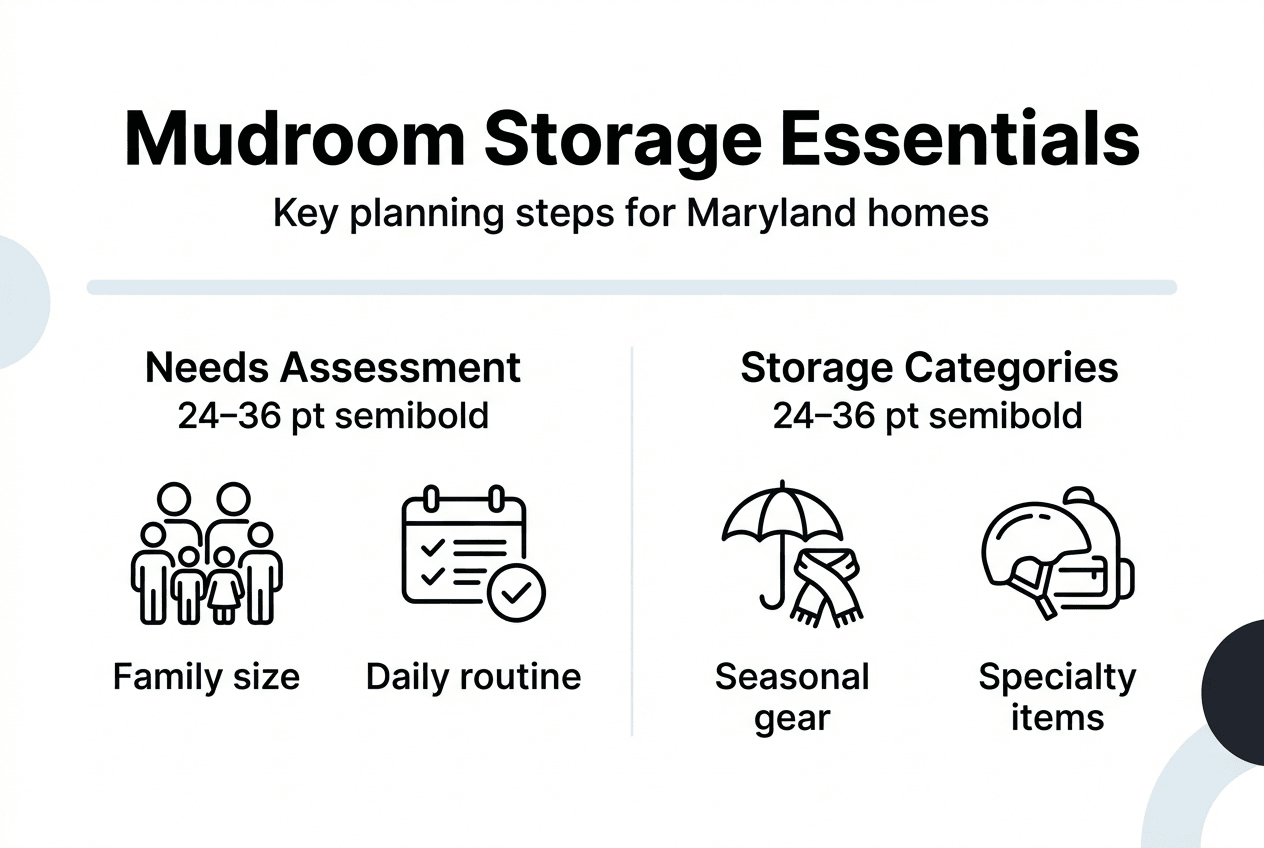 Mudroom Storage Essentials
Key planning steps for Maryland homes

Needs Assessment
24–36 pt semibold

Family size

Daily routine

Storage Categories
24–36 pt semibold

Seasonal gear

Specialty items